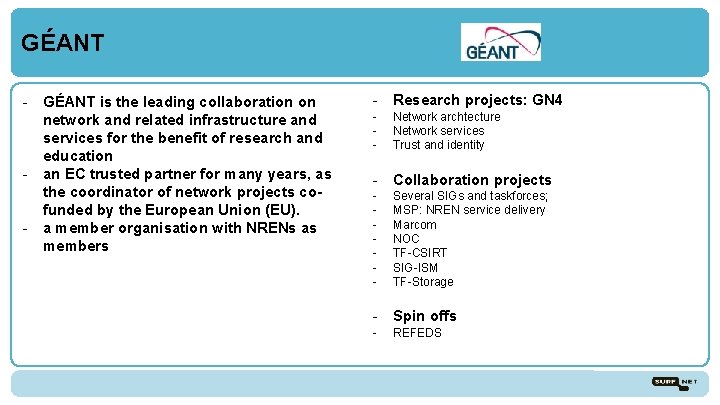 GÉANT

GÉANT

- GÉANT is the leading collaboration on network and related infrastructure and services for the benefit of research and education
- an EC trusted partner for many years, as the coordinator of network projects co-funded by the European Union (EU).
- a member organisation with NRENs as members

- Research projects: GN4
- Network archtecture
- Network services
- Trust and identity

- Collaboration projects
- Several SIGs and taskforces;
- MSP: NREN service delivery
- Marcom
- NOC
- TF-CSIRT
- SIG-ISM
- TF-Storage

- Spin offs
- REFEDS

SURF NET